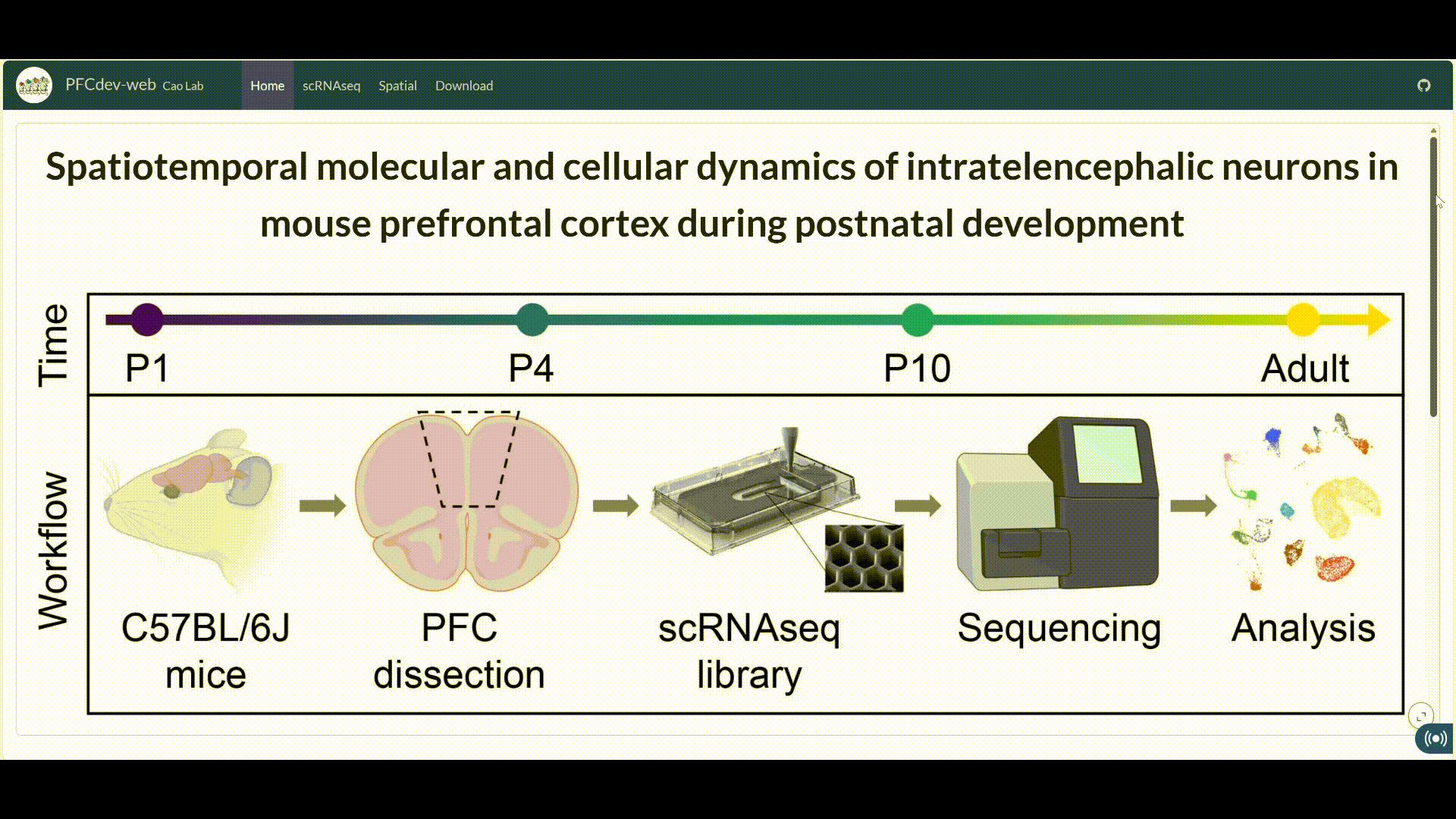 PFCdev-web Cao Lab Home scRNAseq Spatial Download

Spatiotemporal molecular and cellular dynamics of intratelencephalic neurons in mouse prefrontal cortex during postnatal development

Time
P1 P4 P10 Adult

Workflow
C57BL/6J mice
PFC dissection
scRNAseq library
Sequencing
Analysis